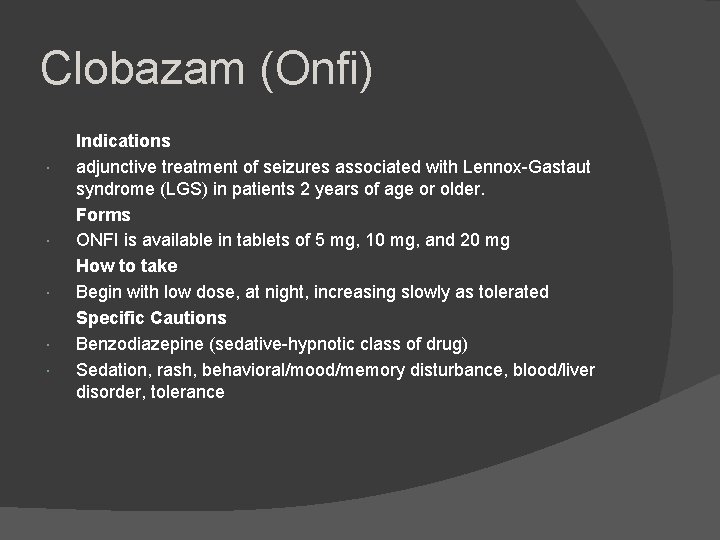 Clobazam (Onfi)

Indications

• adjunctive treatment of seizures associated with Lennox-Gastaut syndrome (LGS) in patients 2 years of age or older.

Forms

• ONFI is available in tablets of 5 mg, 10 mg, and 20 mg

How to take

• Begin with low dose, at night, increasing slowly as tolerated

Specific Cautions

• Benzodiazepine (sedative-hypnotic class of drug)
• Sedation, rash, behavioral/mood/memory disturbance, blood/liver disorder, tolerance